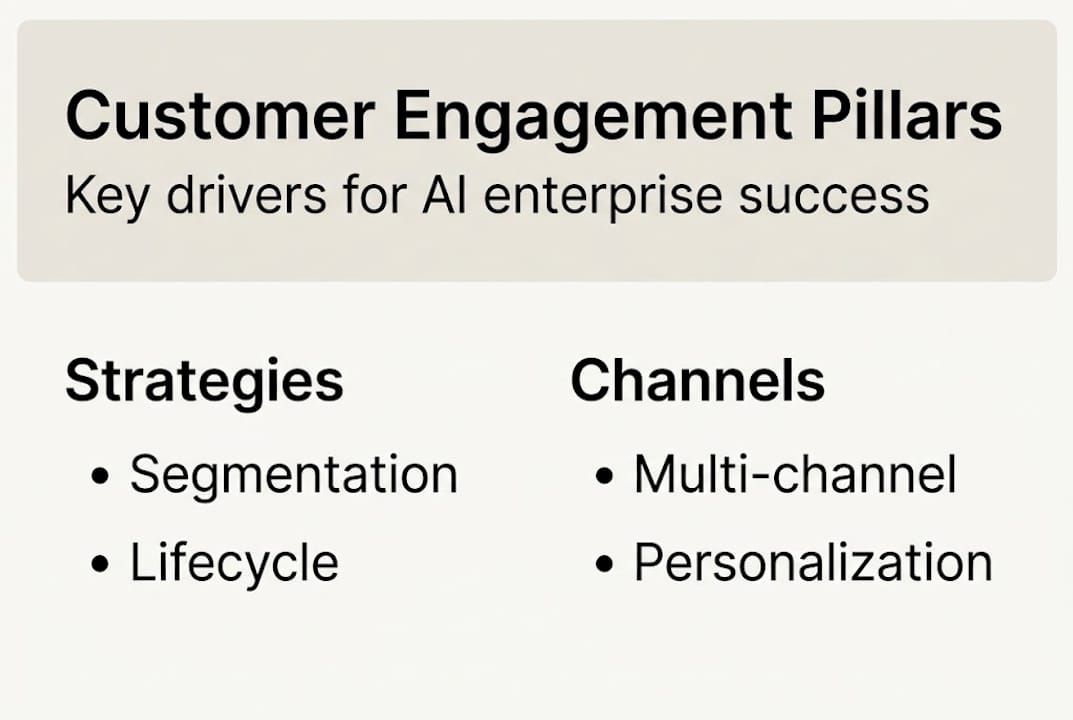 Customer Engagement Pillars
Key drivers for AI enterprise success

Strategies
• Segmentation
• Lifecycle

Channels
• Multi-channel
• Personalization